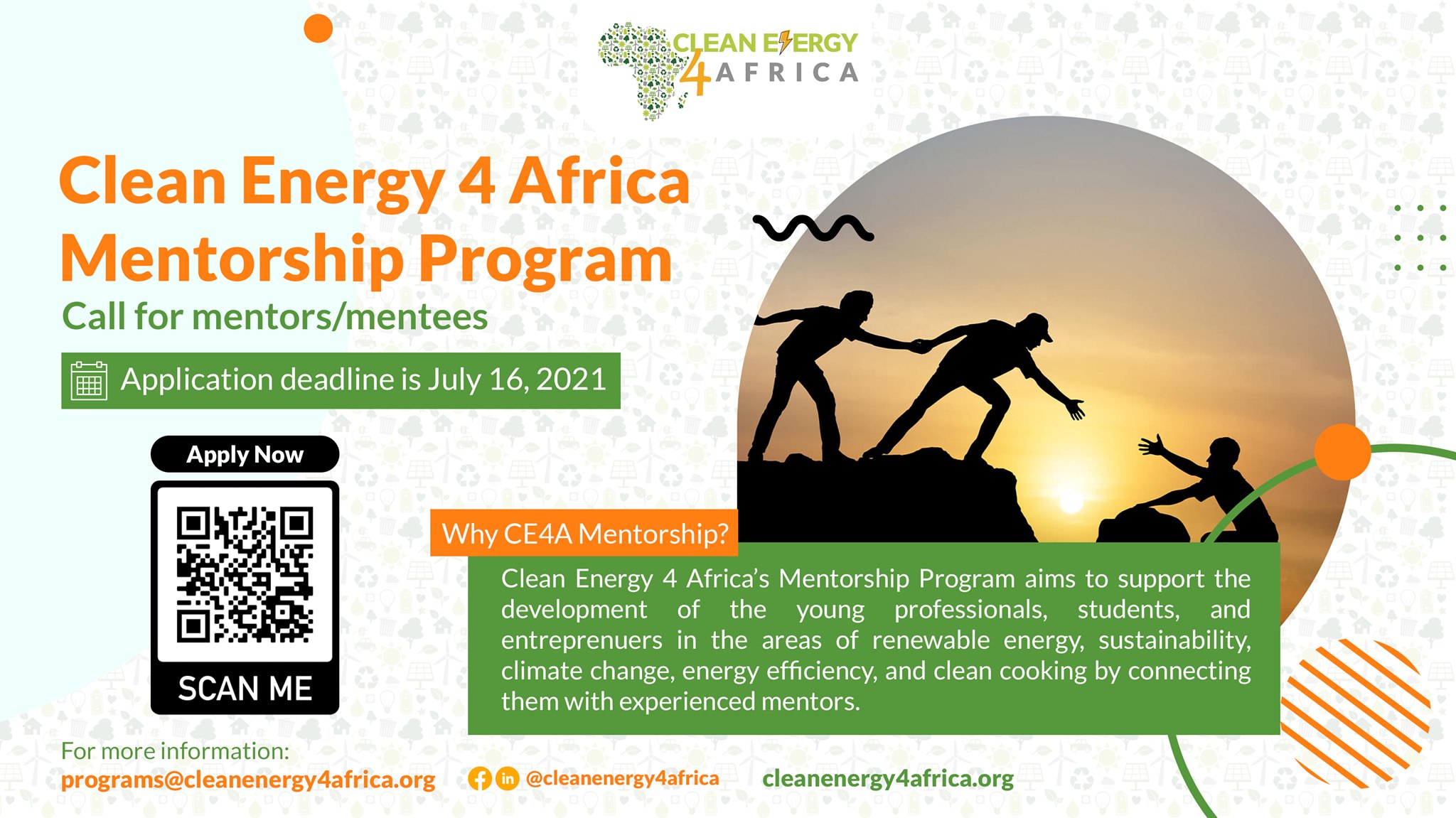 CLEAN ENERGY 4 AFRICA

Clean Energy 4 Africa Mentorship Program

Call for mentors/mentees

Application deadline is July 16, 2021

Apply Now

SCAN ME

Why CE4A Mentorship?

Clean Energy 4 Africa's Mentorship Program aims to support the development of the young professionals, students, and entreprenuers in the areas of renewable energy, sustainability, climate change, energy efficiency, and clean cooking by connecting them with experienced mentors.

For more information:
programs@cleanenergy4africa.org

@cleanenergy4africa

cleanenergy4africa.org